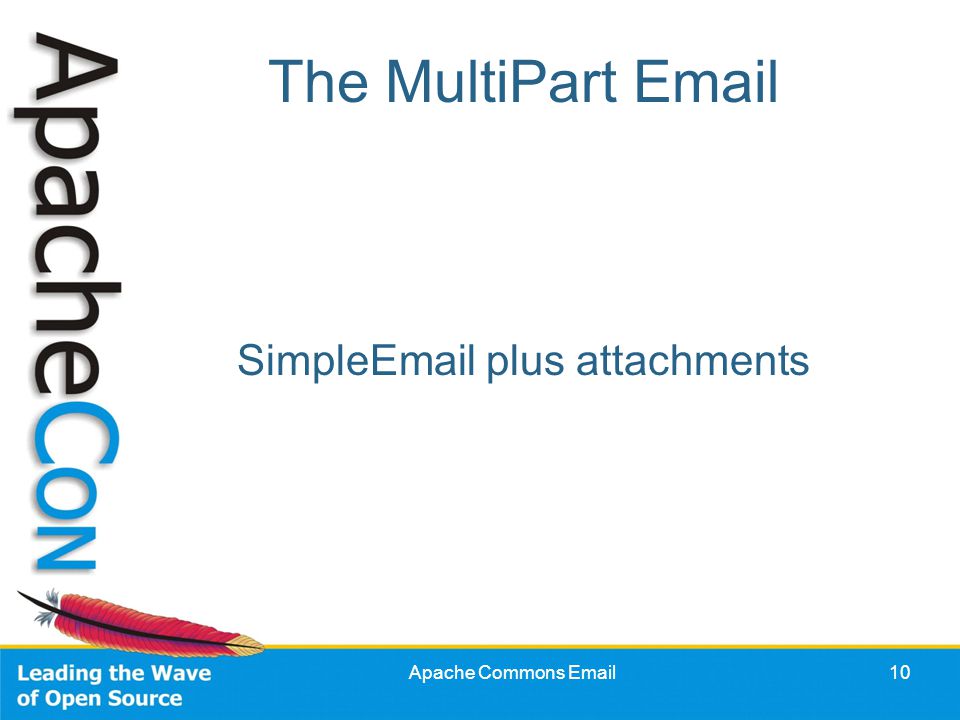 ApacheCon

The MultiPart Email

SimpleEmail plus attachments

Leading the Wave of Open Source

Apache Commons Email

10